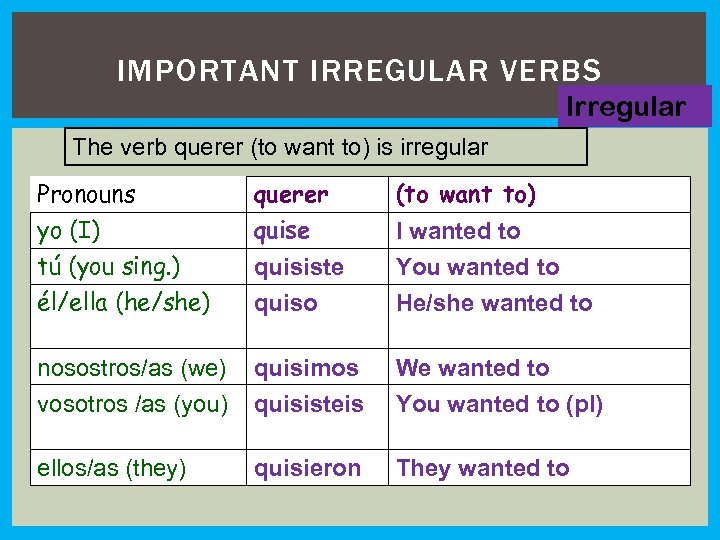 IMPORTANT IRREGULAR VERBS

Irregular

The verb querer (to want to) is irregular

| Pronouns | querer | (to want to) |
|---|---|---|
| yo (I) | quise | I wanted to |
| tú (you sing.) | quisiste | You wanted to |
| él/ella (he/she) | quiso | He/she wanted to |
| nosostros/as (we) | quisimos | We wanted to |
| vosotros /as (you) | quisisteis | You wanted to (pl) |
| ellos/as (they) | quisieron | They wanted to |